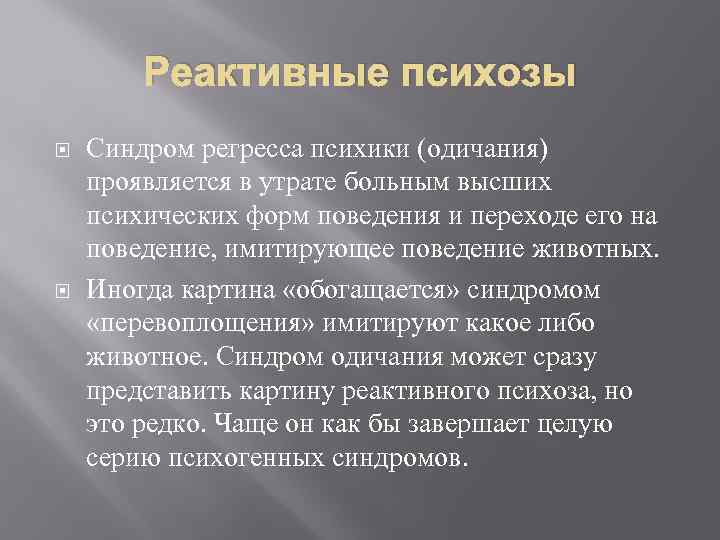 Реактивные психозы

Синдром регресса психики (одичания) проявляется в утрате больным высших психических форм поведения и переходе его на поведение, имитирующее поведение животных.

Иногда картина «обогащается» синдромом «перевоплощения» имитируют какое либо животное. Синдром одичания может сразу представить картину реактивного психоза, но это редко. Чаще он как бы завершает целую серию психогенных синдромов.